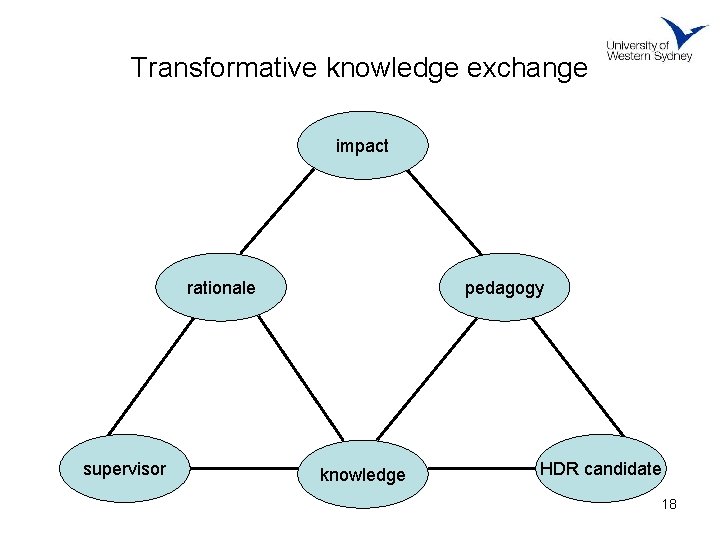 University of Western Sydney

Transformative knowledge exchange

impact

rationale

pedagogy

supervisor

knowledge

HDR candidate

18